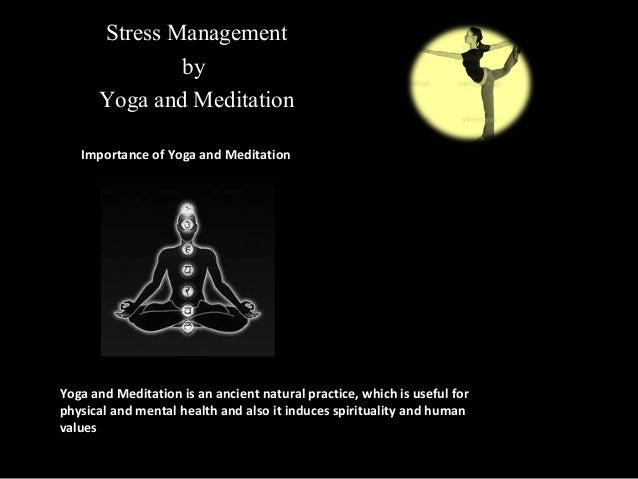 Stress Management
by
Yoga and Meditation

Importance of Yoga and Meditation

Yoga and Meditation is an ancient natural practice, which is useful for physical and mental health and also it induces spirituality and human values